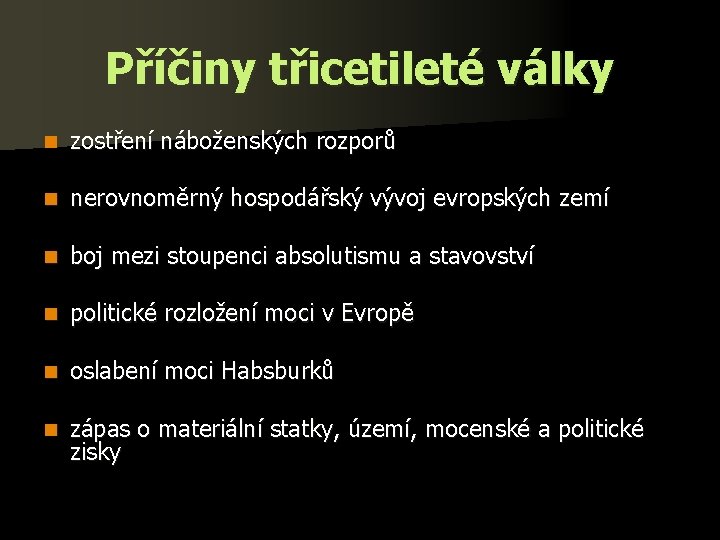 Příčiny třicetileté války

zostření náboženských rozporů

nerovnoměrný hospodářský vývoj evropských zemí

boj mezi stoupenci absolutismu a stavovství

politické rozložení moci v Evropě

oslabení moci Habsburků

zápas o materiální statky, území, mocenské a politické zisky